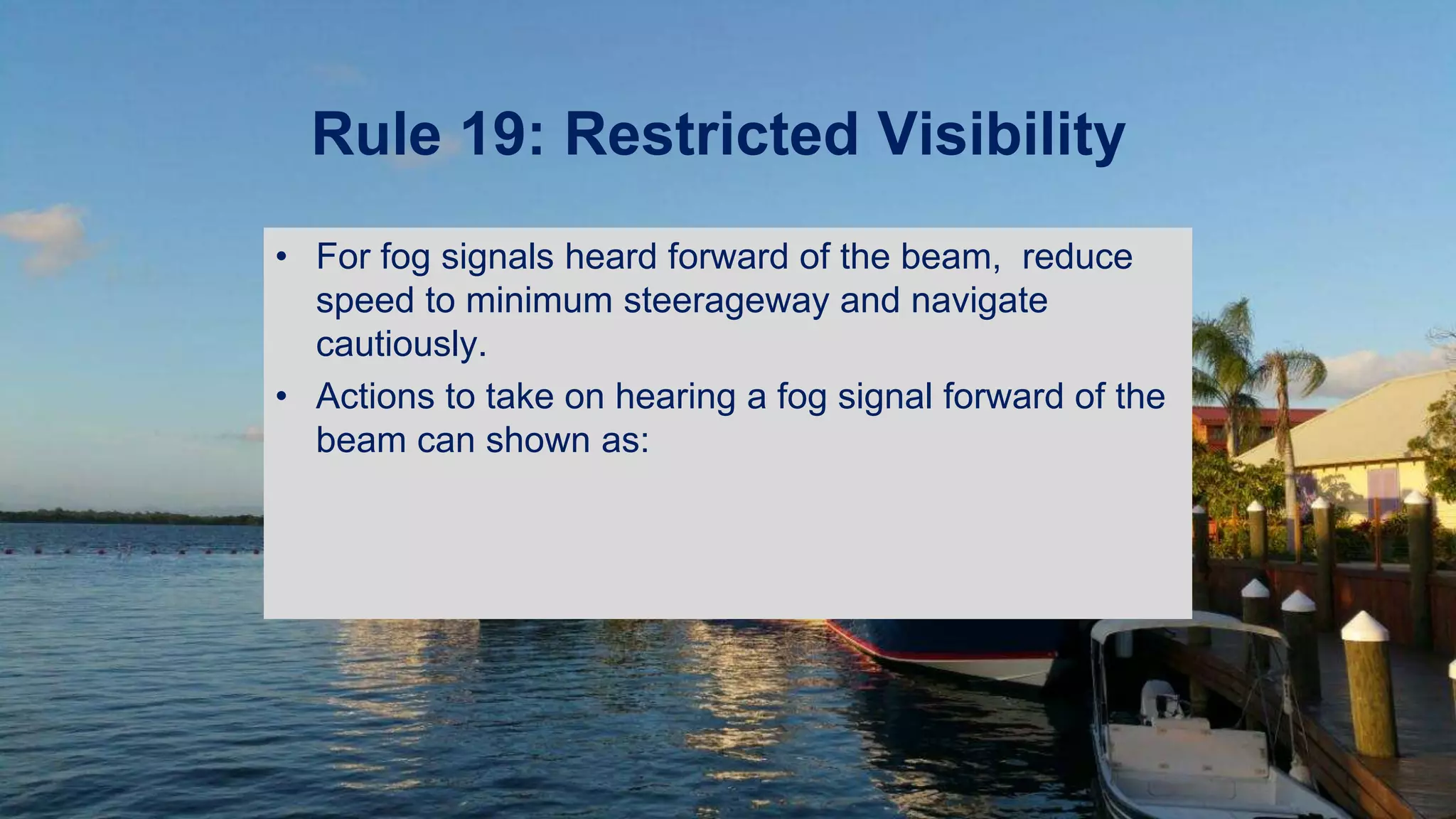 Rule 19: Restricted Visibility

• For fog signals heard forward of the beam, reduce speed to minimum steerageway and navigate cautiously.
• Actions to take on hearing a fog signal forward of the beam can shown as: